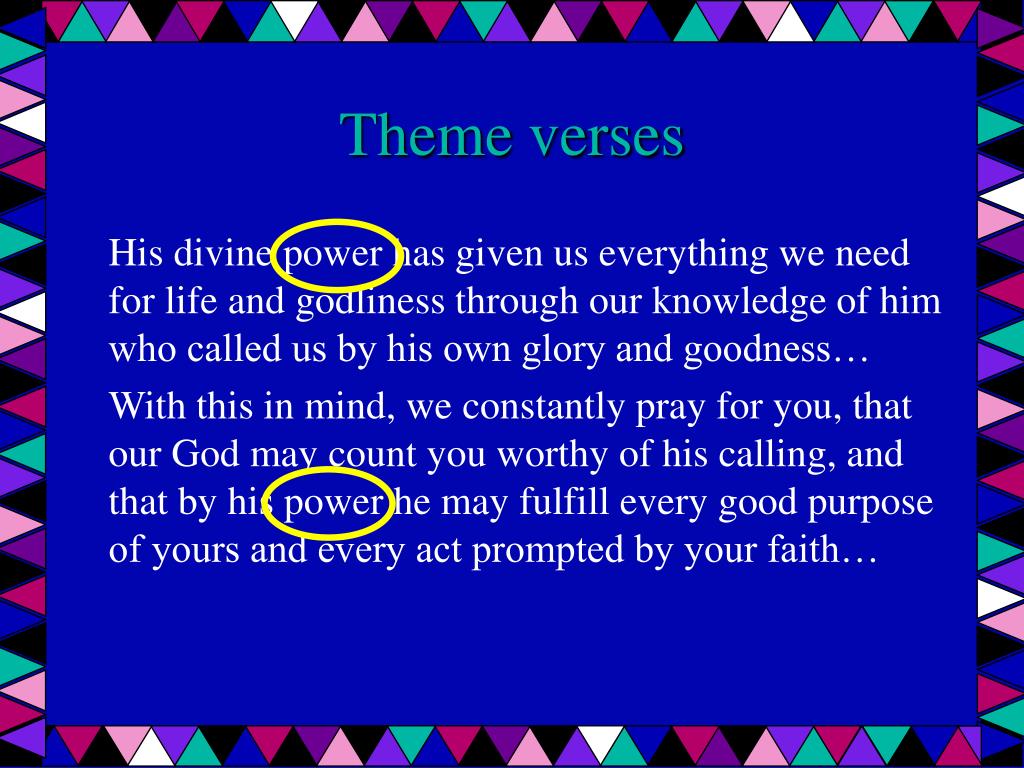 Theme verses

His divine power has given us everything we need for life and godliness through our knowledge of him who called us by his own glory and goodness…

With this in mind, we constantly pray for you, that our God may count you worthy of his calling, and that by his power he may fulfill every good purpose of yours and every act prompted by your faith…